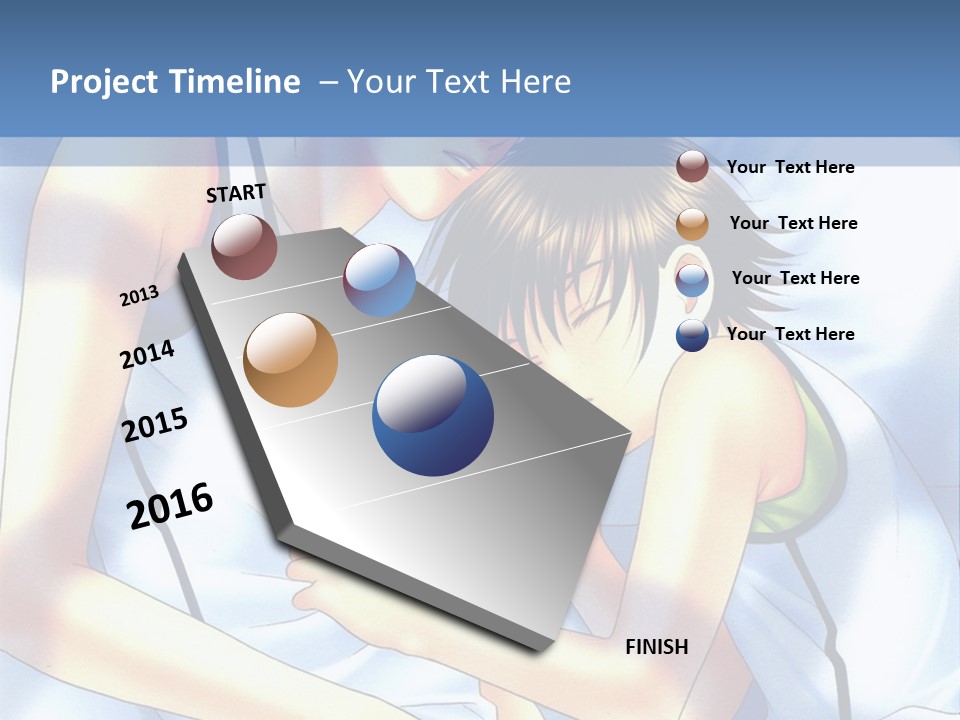 Project Timeline – Your Text Here

START

2013

2014

2015

2016

FINISH

Your Text Here

Your Text Here

Your Text Here

Your Text Here